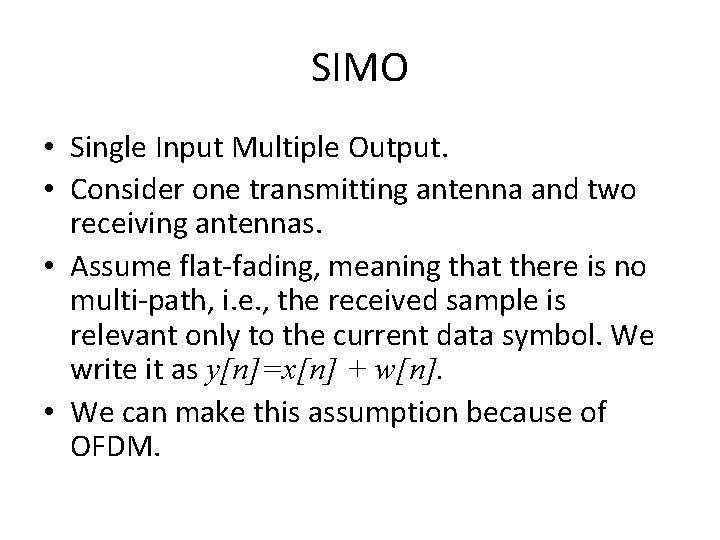 SIMO

• Single Input Multiple Output.
• Consider one transmitting antenna and two receiving antennas.
• Assume flat-fading, meaning that there is no multi-path, i.e., the received sample is relevant only to the current data symbol. We write it as $y[n]=x[n] + w[n]$.
• We can make this assumption because of OFDM.